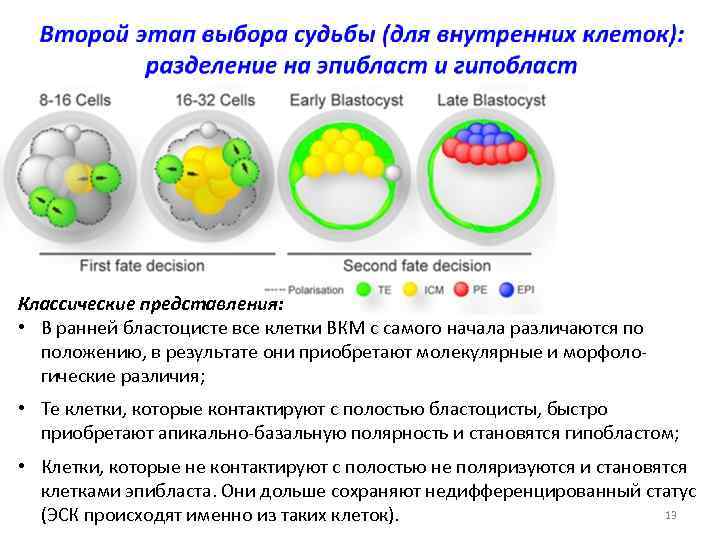 Второй этап выбора судьбы (для внутренних клеток): разделение на эпибласт и гипобласт

8-16 Cells
16-32 Cells
Early Blastocyst
Late Blastocyst

First fate decision
Second fate decision

Polarisation TE ICM PE EPI

Классические представления:

• В ранней бластоцисте все клетки ВКМ с самого начала различаются по положению, в результате они приобретают молекулярные и морфологические различия;

• Те клетки, которые контактируют с полостью бластоцисты, быстро приобретают апикально-базальную полярность и становятся гипобластом;

• Клетки, которые не контактируют с полостью не поляризуются и становятся клетками эпибласта. Они дольше сохраняют недифференцированный статус (ЭСК происходят именно из таких клеток).

13